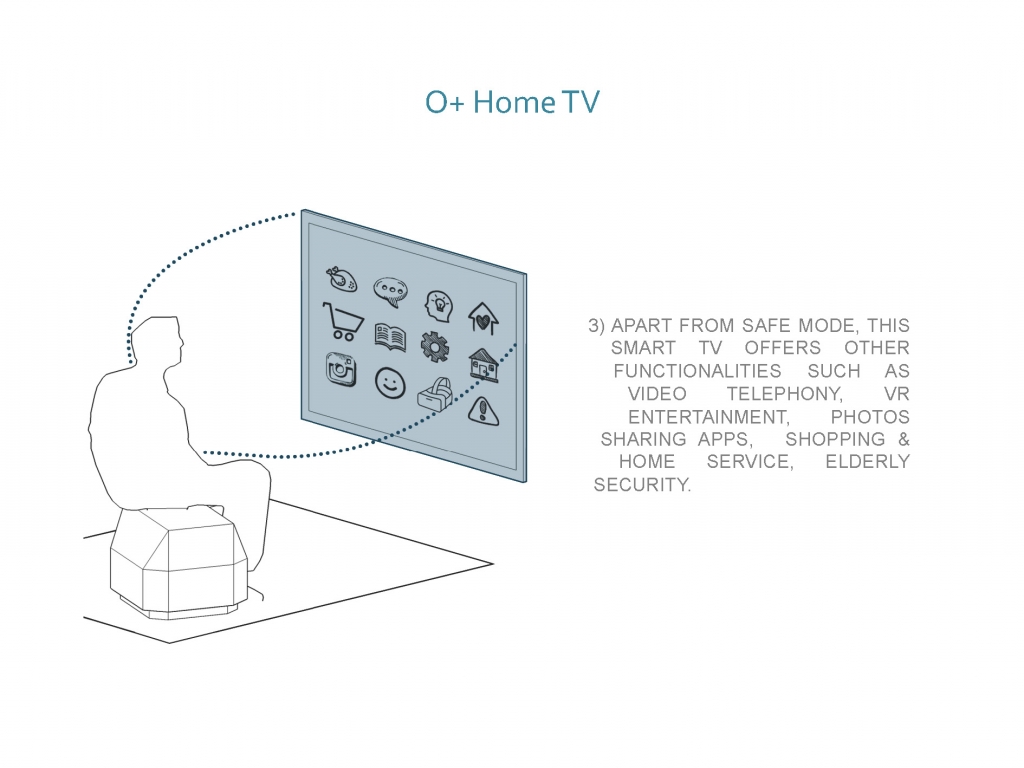 O+ Home TV

3) APART FROM SAFE MODE, THIS SMART TV OFFERS OTHER FUNCTIONALITIES SUCH AS VIDEO TELEPHONY, VR ENTERTAINMENT, PHOTOS SHARING APPS, SHOPPING & HOME SERVICE, ELDERLY SECURITY.